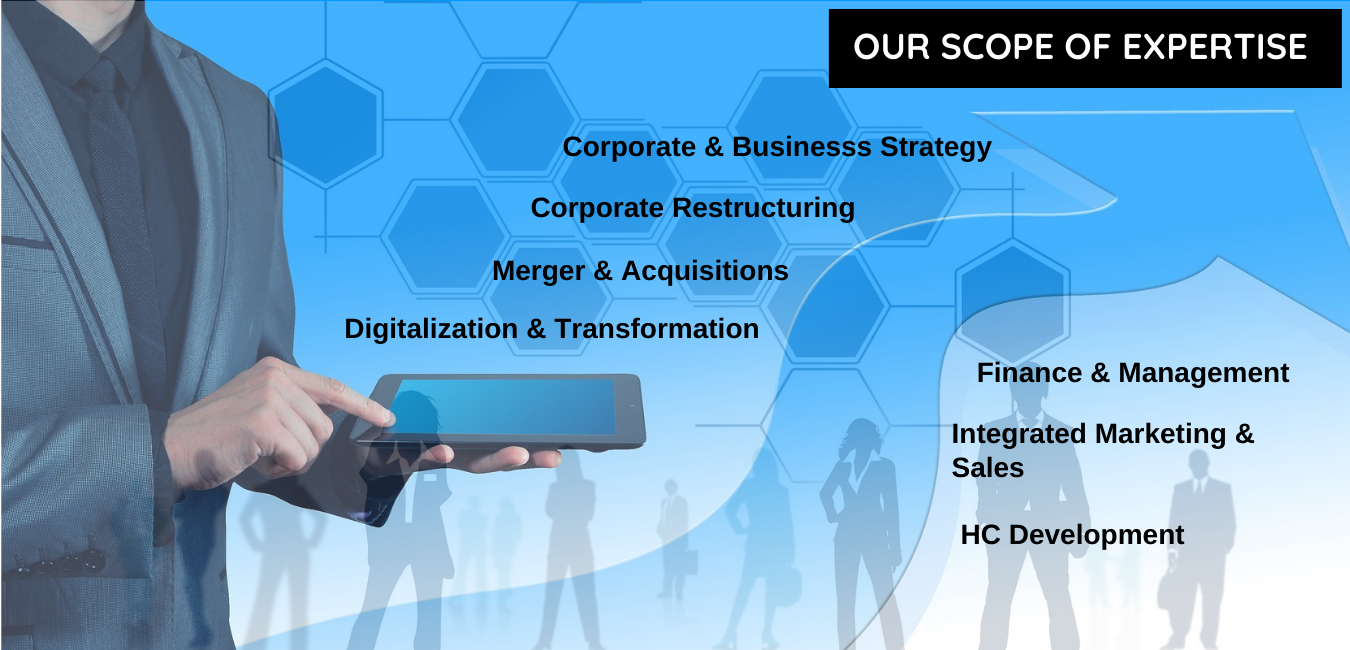 OUR SCOPE OF EXPERTISE

Corporate & Businesss Strategy

Corporate Restructuring

Merger & Acquisitions

Digitalization & Transformation

Finance & Management

Integrated Marketing & Sales

HC Development